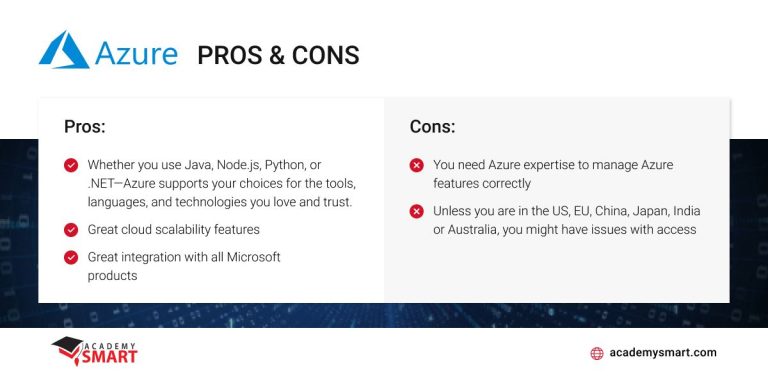 Azure PROS & CONS

Pros:

Whether you use Java, Node.js, Python, or .NET—Azure supports your choices for the tools, languages, and technologies you love and trust.

Great cloud scalability features

Great integration with all Microsoft products

Cons:

You need Azure expertise to manage Azure features correctly

Unless you are in the US, EU, China, Japan, India or Australia, you might have issues with access

ACADEMY SMART

academysmart.com